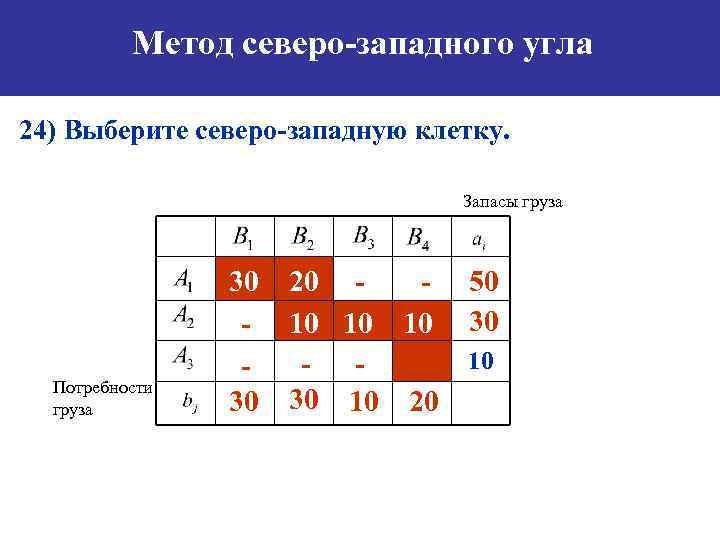 Метод северо-западного угла

24) Выберите северо-западную клетку.

Запасы груза

|  | $B_1$ | $B_2$ | $B_3$ | $B_4$ | $a_i$ |
|---|---|---|---|---|---|
| $A_1$ | 30 | 20 | - | - | 50 |
| $A_2$ | - | 10 | 10 | 10 | 30 |
| $A_3$ | - | - | - |  | 10 |
| $b_j$ | 30 | 30 | 10 | 20 |  |

Потребности груза